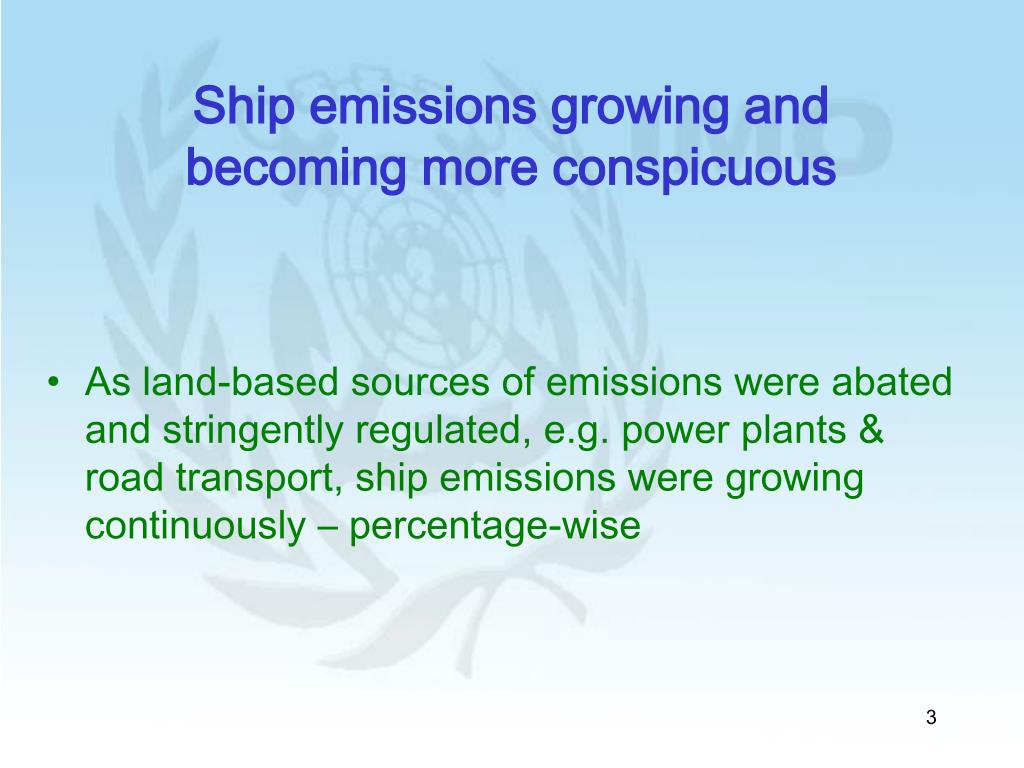 Ship emissions growing and becoming more conspicuous

• As land-based sources of emissions were abated and stringently regulated, e.g. power plants & road transport, ship emissions were growing continuously – percentage-wise

3